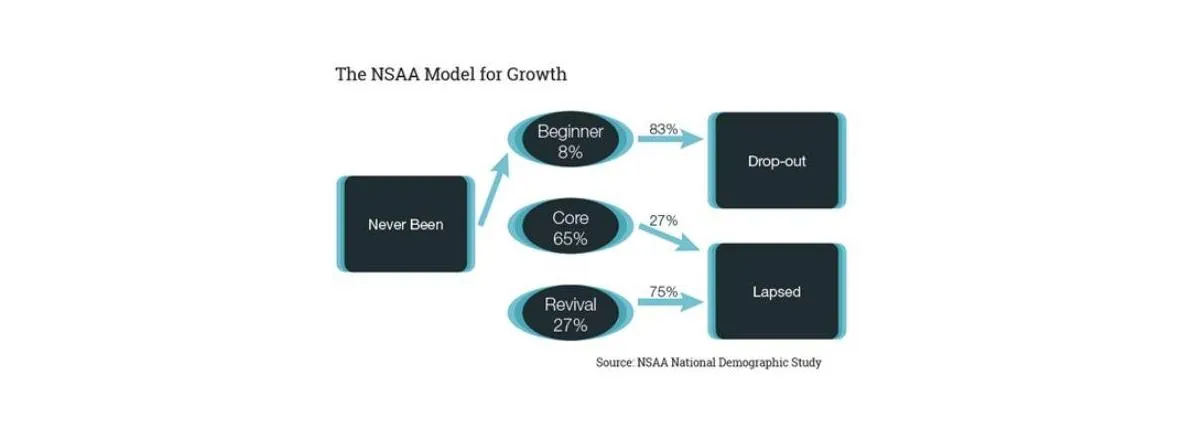 The NSAA Model for Growth

Never Been

Beginner
8%

83%

Drop-out

Core
65%

27%

Revival
27%

75%

Lapsed

Source: NSAA National Demographic Study